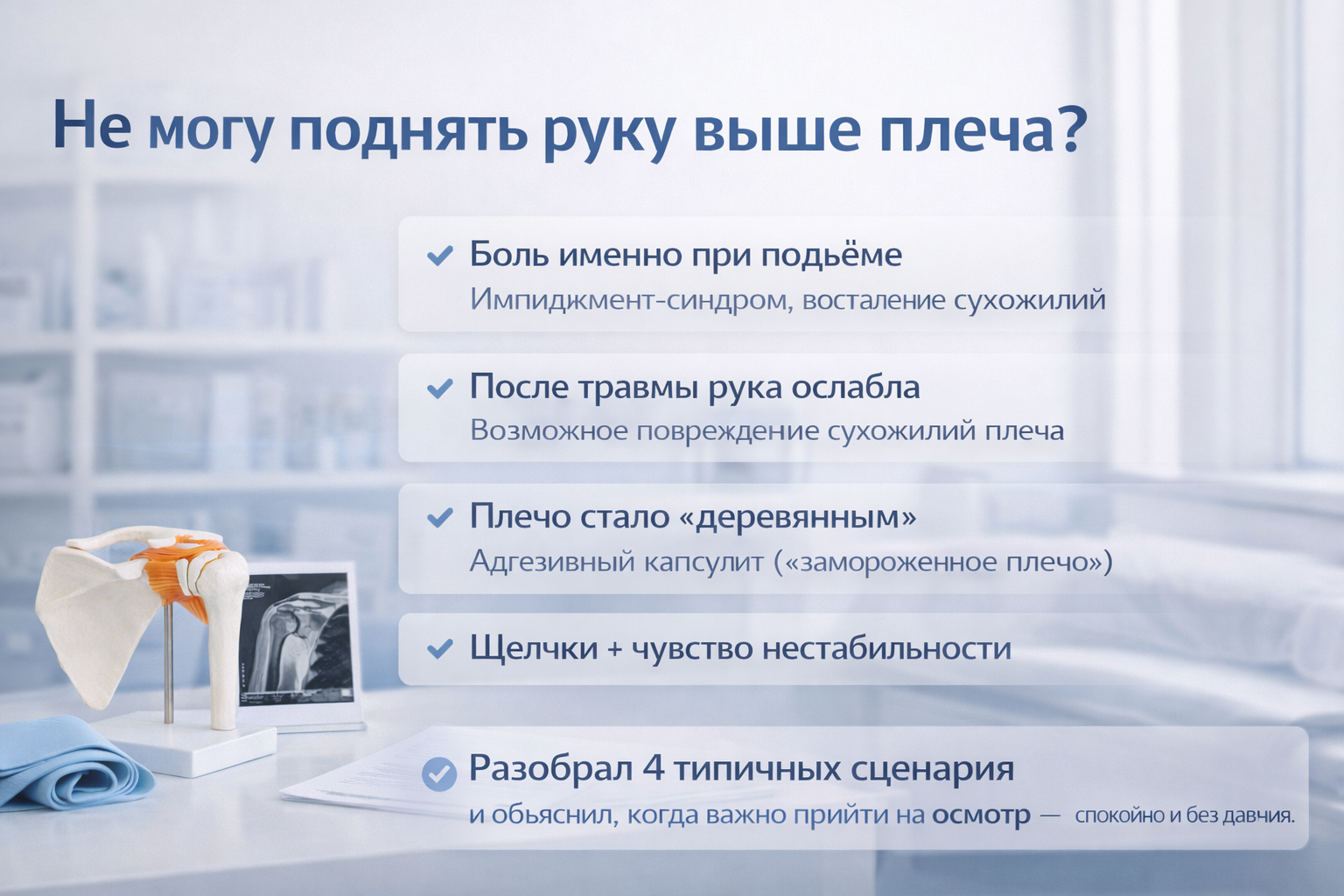 Не могу поднять руку выше плеча?

Боль именно при подьёме
Импиджмент-синдром, восталение сухожилий

После травмы рука ослабла
Возможное повреждение сухожилий плеча

Плечо стало «деревянным»
Адгезивный капсулит («замороженное плечо»)

Щелчки + чувство нестабильности

Разобрал 4 типичных сценария
и обьяснил, когда важно прийти на осмотр — спокойно и без давчия.